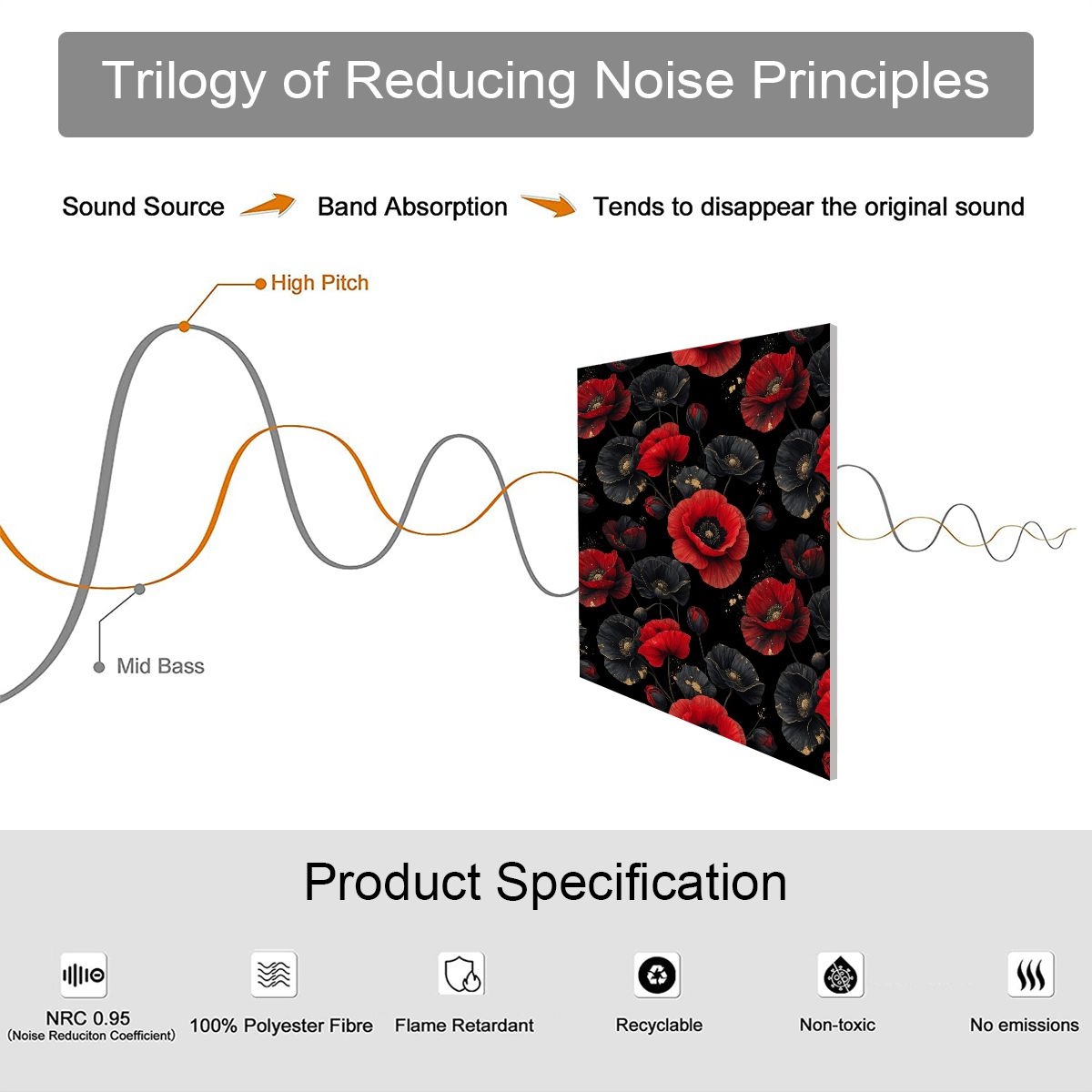 Trilogy of Reducing Noise Principles

Sound Source Band Absorption Tends to disappear the original sound

High Pitch

Mid Bass

Product Specification

NRC 0.95
(Noise Reduciton Coefficient)

100% Polyester Fibre

Flame Retardant

Recyclable

Non-toxic

No emissions